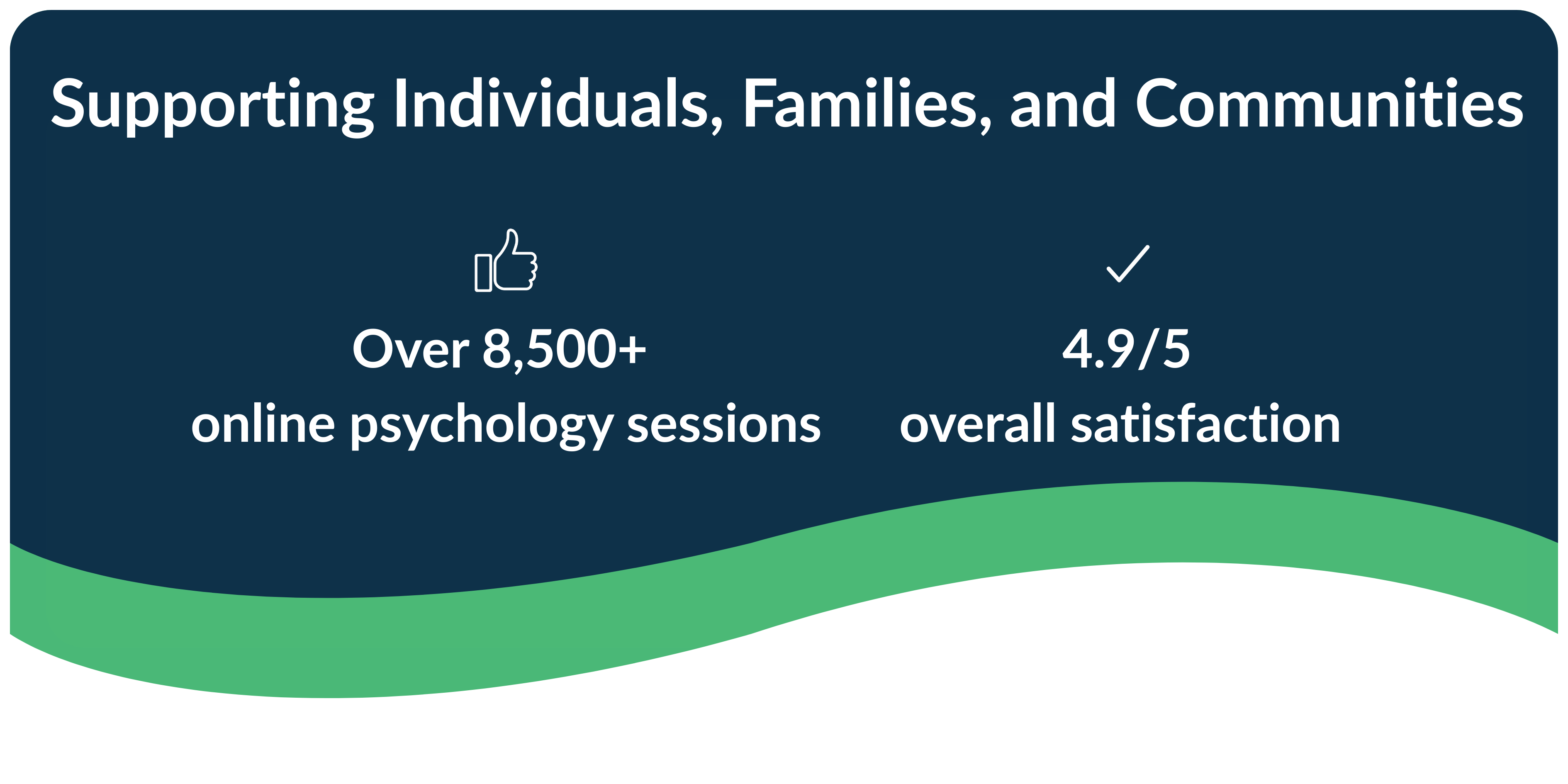 Supporting Individuals, Families, and Communities

Over 8,500+
online psychology sessions

4.9/5
overall satisfaction